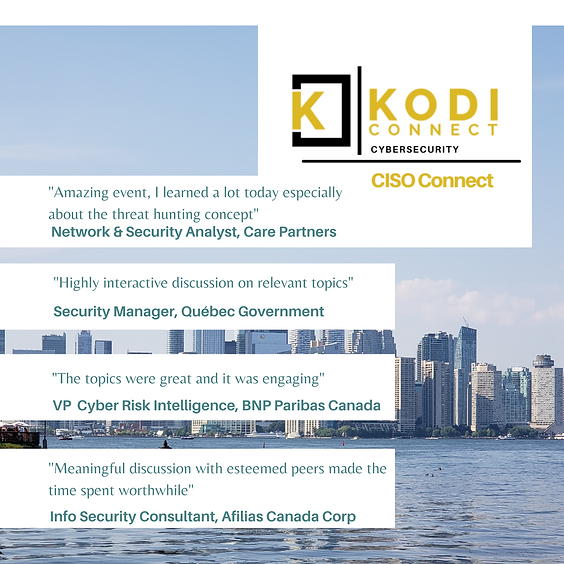 K KODI CONNECT
CYBERSECURITY
CISO Connect

"Amazing event, I learned a lot today especially about the threat hunting concept"
Network & Security Analyst, Care Partners

"Highly interactive discussion on relevant topics"
Security Manager, Québec Government

"The topics were great and it was engaging"
VP Cyber Risk Intelligence, BNP Paribas Canada

"Meaningful discussion with esteemed peers made the time spent worthwhile"
Info Security Consultant, Afilias Canada Corp